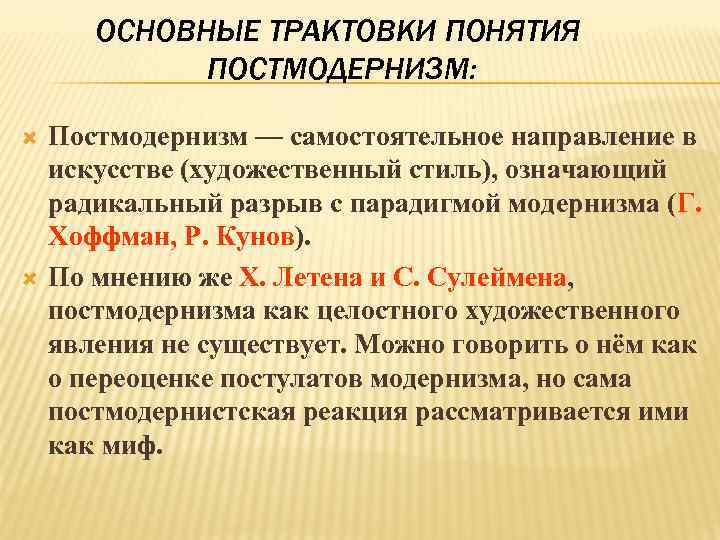 ОСНОВНЫЕ ТРАКТОВКИ ПОНЯТИЯ ПОСТМОДЕРНИЗМ:

Постмодернизм — самостоятельное направление в искусстве (художественный стиль), означающий радикальный разрыв с парадигмой модернизма (Г. Хоффман, Р. Кунов).

По мнению же Х. Летена и С. Сулеймена, постмодернизма как целостного художественного явления не существует. Можно говорить о нём как о переоценке постулатов модернизма, но сама постмодернистская реакция рассматривается ими как миф.